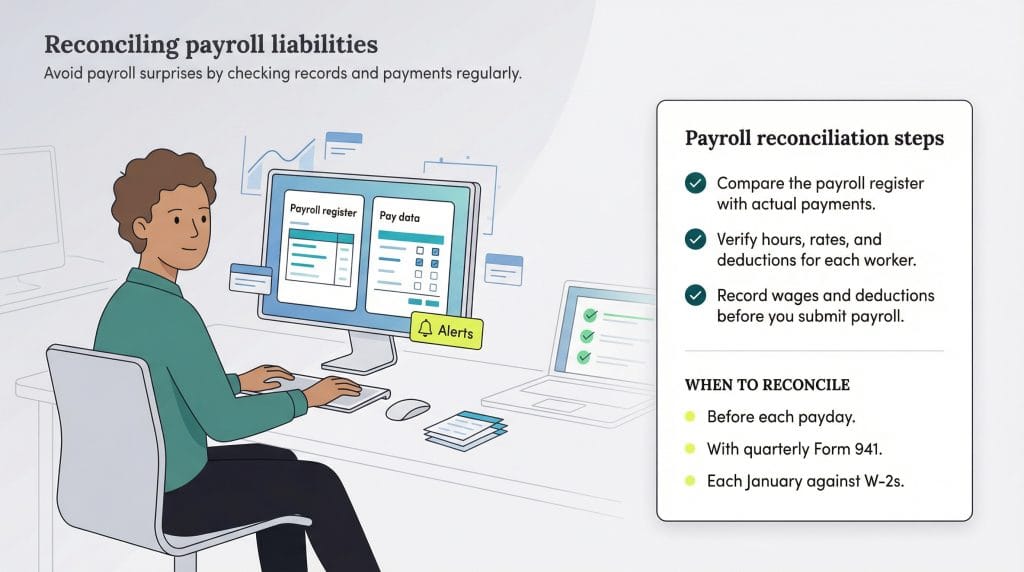 Reconciling payroll liabilities
Avoid payroll surprises by checking records and payments regularly.

Payroll register

Pay data

Alerts

Payroll reconciliation steps

Compare the payroll register with actual payments.

Verify hours, rates, and deductions for each worker.

Record wages and deductions before you submit payroll.

WHEN TO RECONCILE

Before each payday.

With quarterly Form 941.

Each January against W-2s.